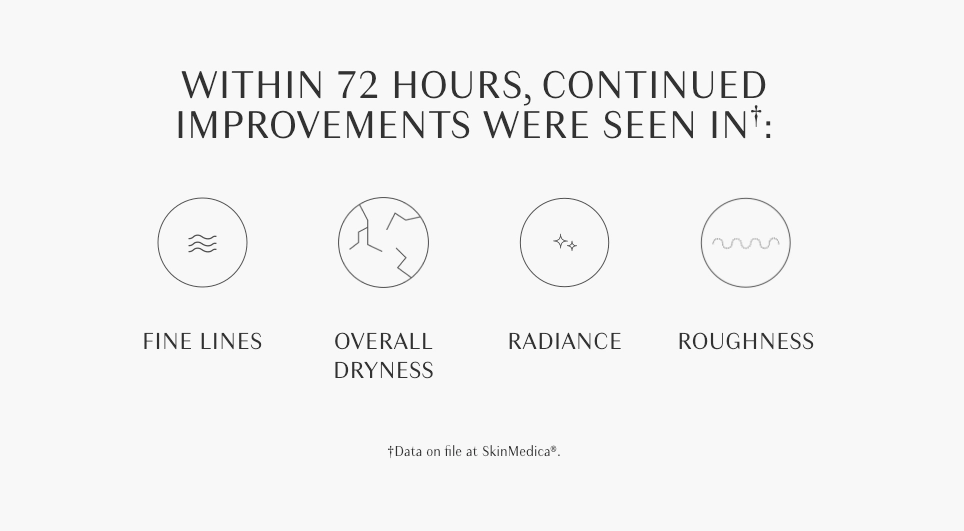 WITHIN 72 HOURS, CONTINUED IMPROVEMENTS WERE SEEN IN†:

FINE LINES

OVERALL DRYNESS

RADIANCE

ROUGHNESS

†Data on file at SkinMedica®.